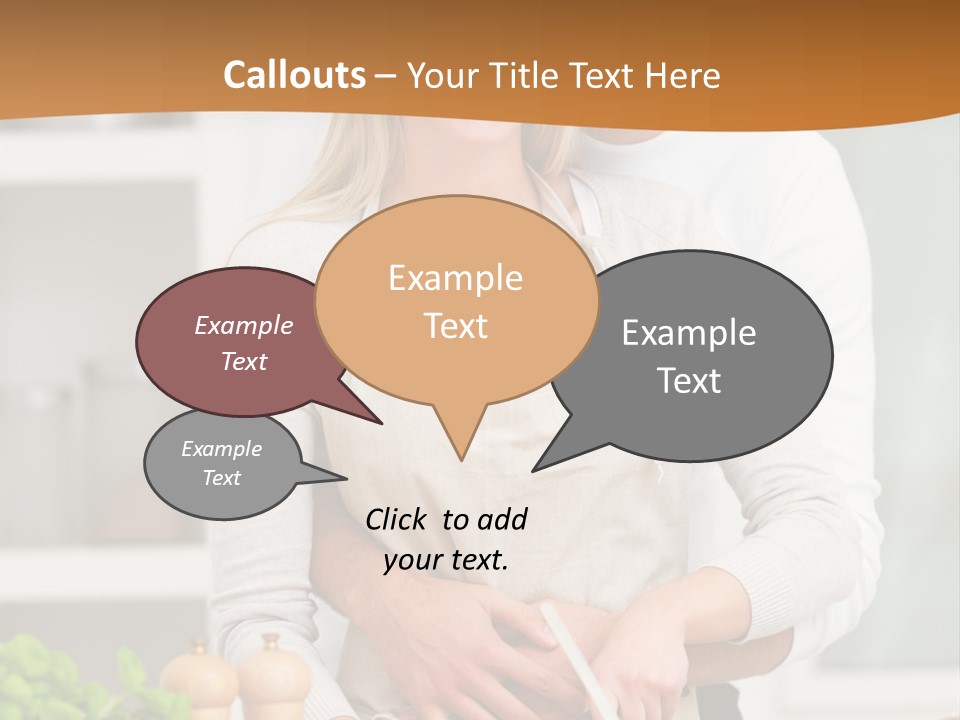 Callouts – Your Title Text Here

Example Text

Example Text

Example Text

Example Text

Click to add your text.